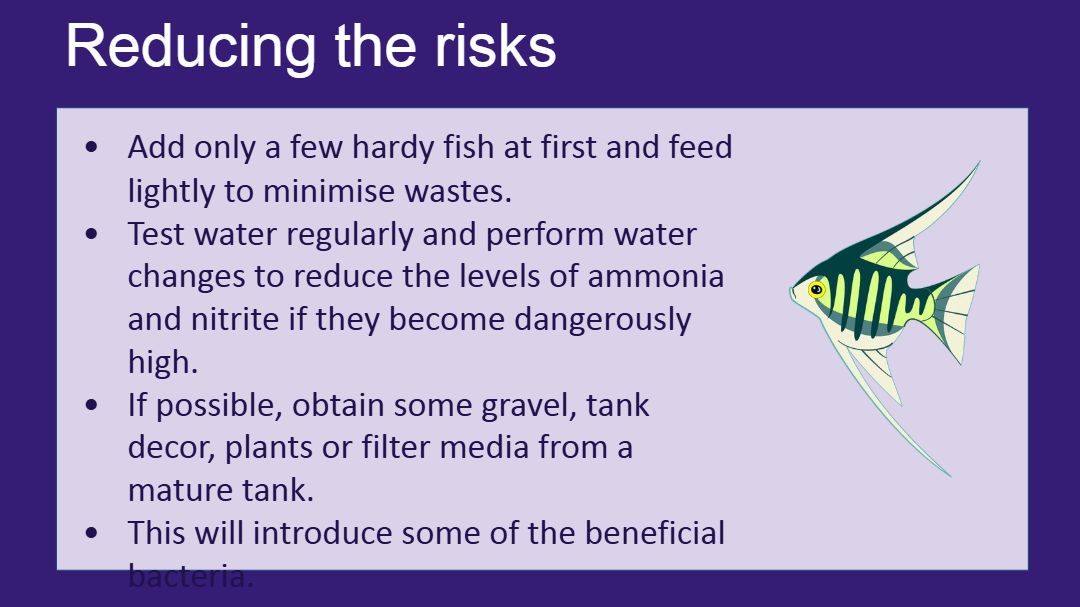 Reducing the risks

• Add only a few hardy fish at first and feed lightly to minimise wastes.
• Test water regularly and perform water changes to reduce the levels of ammonia and nitrite if they become dangerously high.
• If possible, obtain some gravel, tank decor, plants or filter media from a mature tank.
• This will introduce some of the beneficial bacteria.